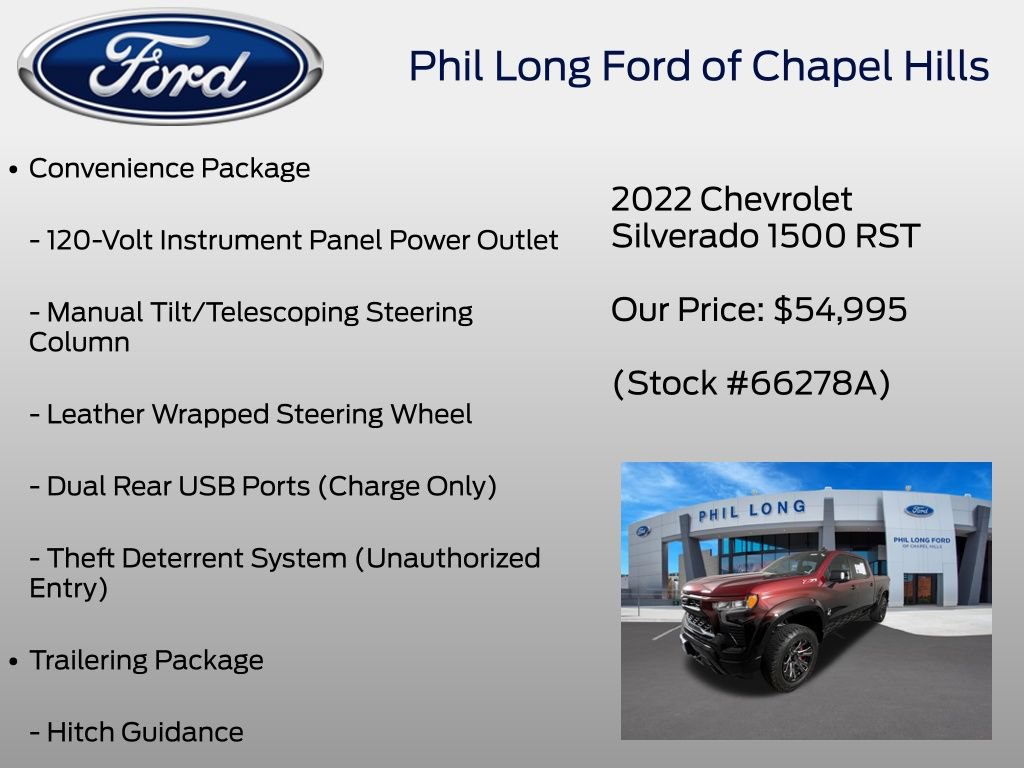 Ford

Phil Long Ford of Chapel Hills

• Convenience Package

- 120-Volt Instrument Panel Power Outlet

- Manual Tilt/Telescoping Steering Column

- Leather Wrapped Steering Wheel

- Dual Rear USB Ports (Charge Only)

- Theft Deterrent System (Unauthorized Entry)

• Trailering Package

- Hitch Guidance

2022 Chevrolet Silverado 1500 RST

Our Price: $54,995

(Stock #66278A)

PHIL LONG

Ford

PHIL LONG FORD OF CHAPEL HILLS